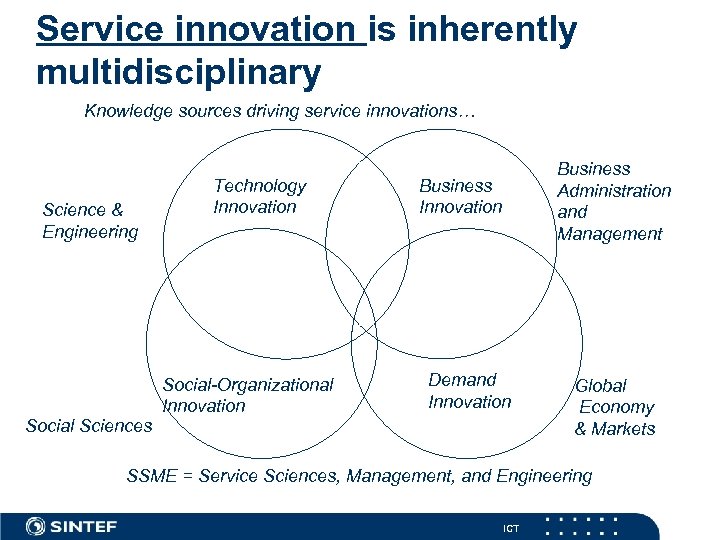 Service innovation is inherently multidisciplinary

Knowledge sources driving service innovations…

Science & Engineering

Technology Innovation

Business Innovation

Business Administration and Management

Social-Organizational Innovation

Demand Innovation

Social Sciences

Global Economy & Markets

SSME = Service Sciences, Management, and Engineering

SINTEF

ICT